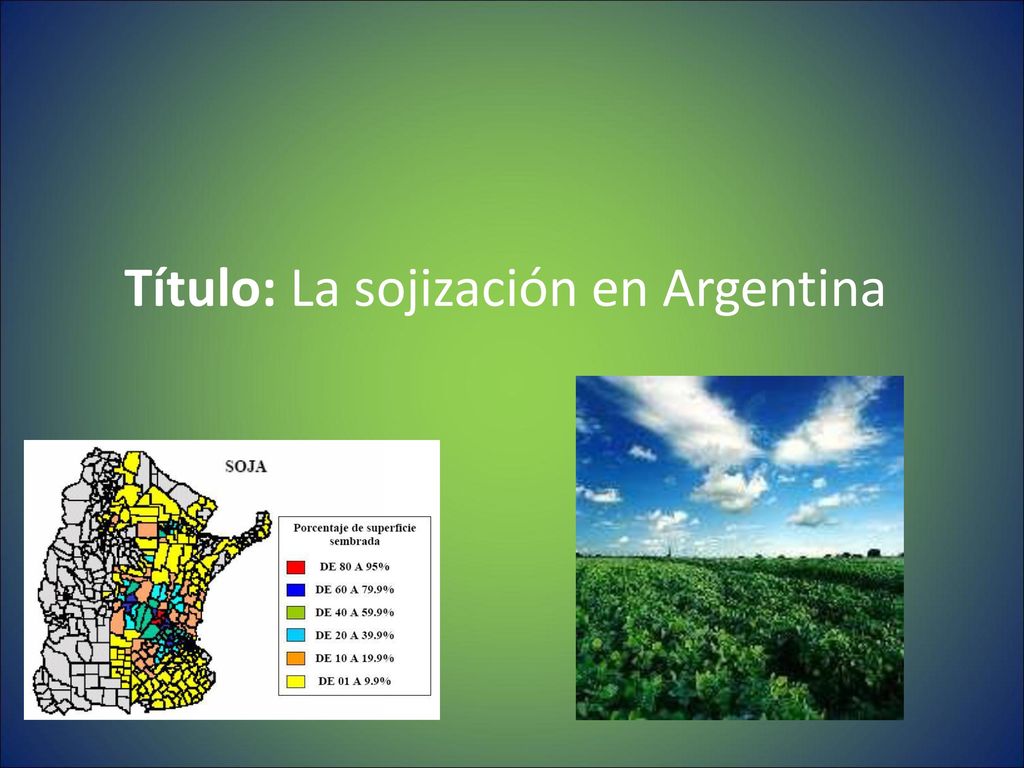 Título: La sojización en Argentina

SOJA

Porcentaje de superficie sembrada

DE 80 A 95%
DE 60 A 79.9%
DE 40 A 59.9%
DE 20 A 39.9%
DE 10 A 19.9%
DE 01 A 9.9%